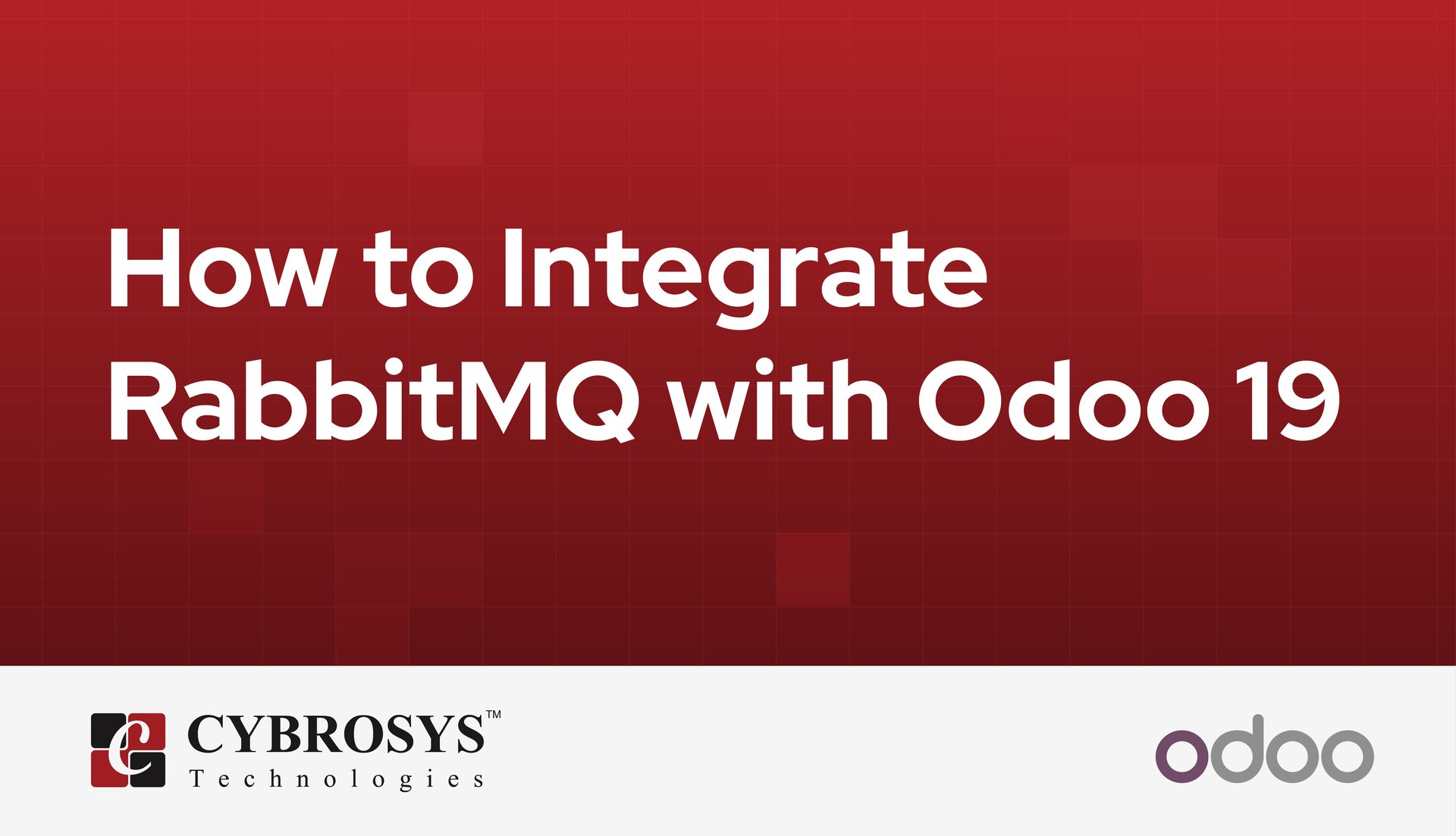 How to Integrate RabbitMQ with Odoo 19

CYBROSYS™
Technologies

odoo